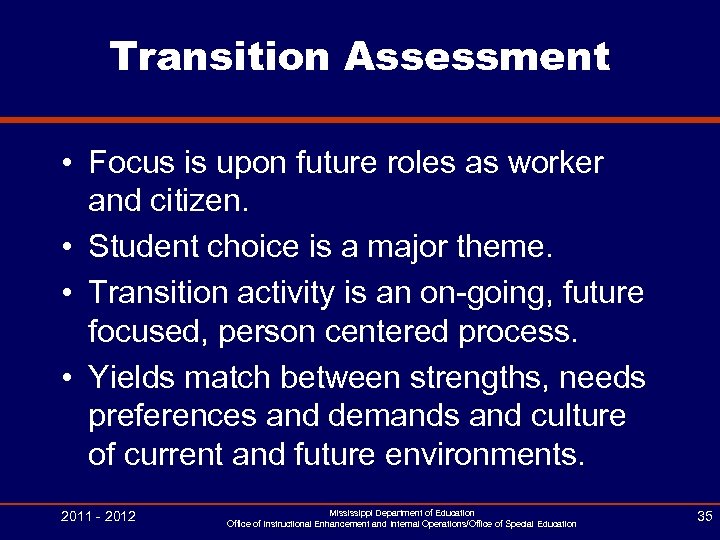 Transition Assessment

• Focus is upon future roles as worker and citizen.

• Student choice is a major theme.

• Transition activity is an on-going, future focused, person centered process.

• Yields match between strengths, needs preferences and demands and culture of current and future environments.

2011 - 2012

Mississippi Department of Education
Office of Instructional Enhancement and Internal Operations/Office of Special Education

35